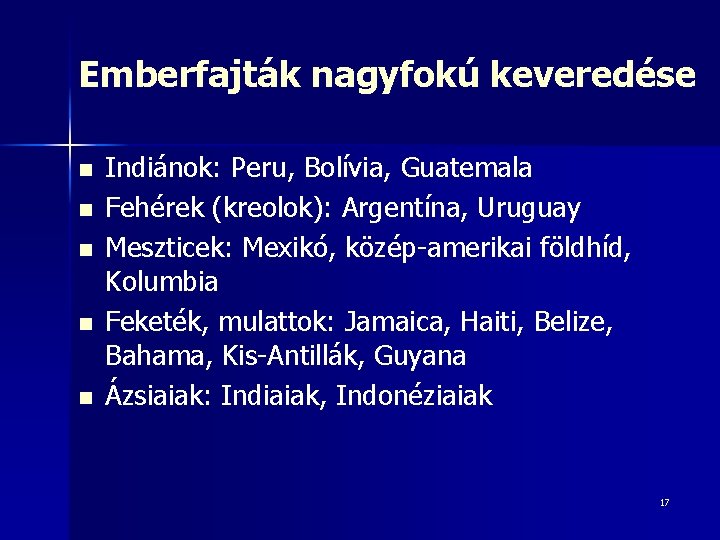 Emberfajták nagyfokú keveredése

- Indiánok: Peru, Bolívia, Guatemala
- Fehérek (kreolok): Argentína, Uruguay
- Meszticek: Mexikó, közép-amerikai földhíd, Kolumbia
- Feketék, mulattok: Jamaica, Haiti, Belize, Bahama, Kis-Antillák, Guyana
- Ázsiaiak: Indiaiak, Indonéziaiak

17